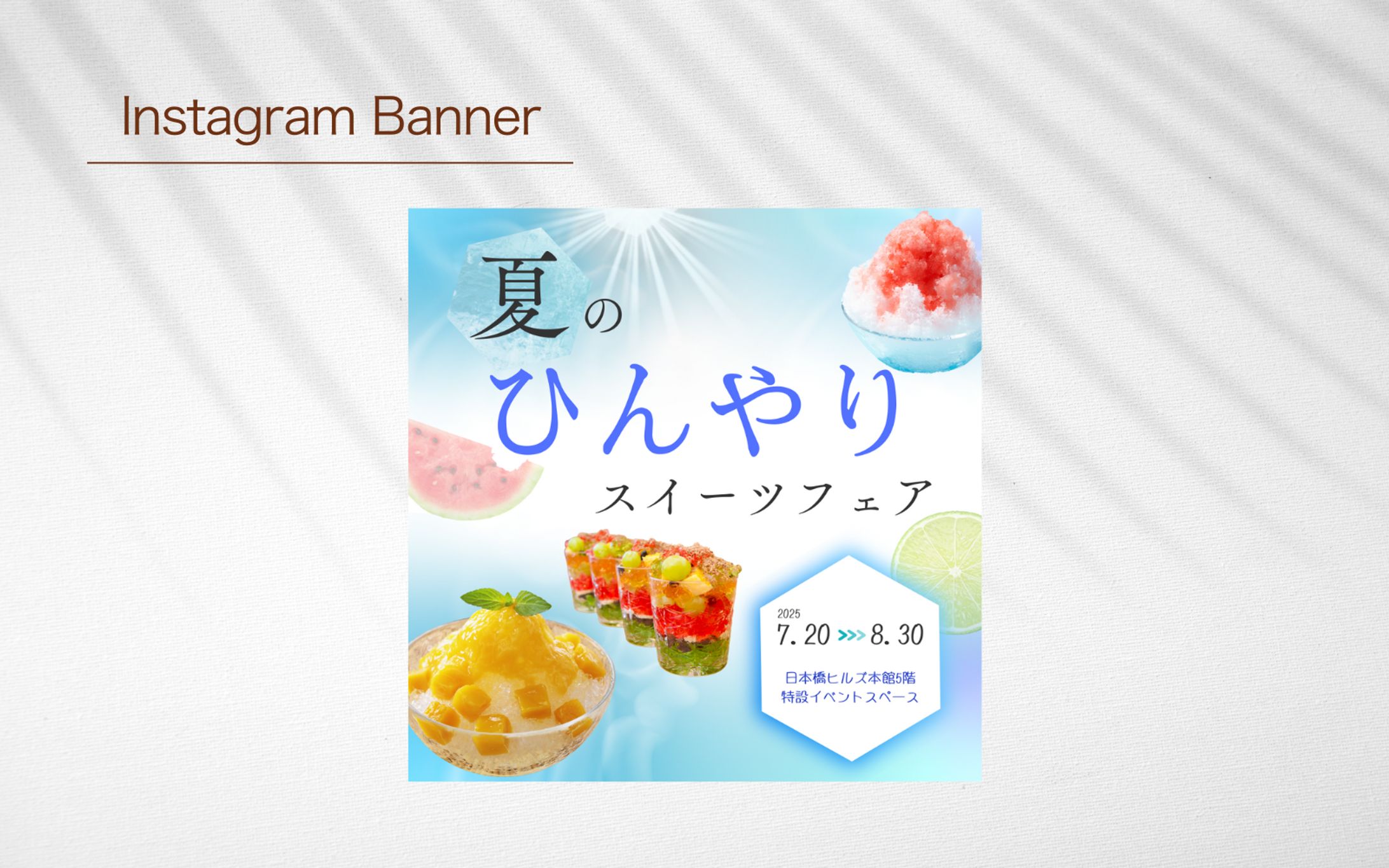 Instagram Banner

夏の
ひんやり
スイーツフェア

2025
7. 20 >>> 8. 30

日本橋ヒルズ本館5階
特設イベントスペース